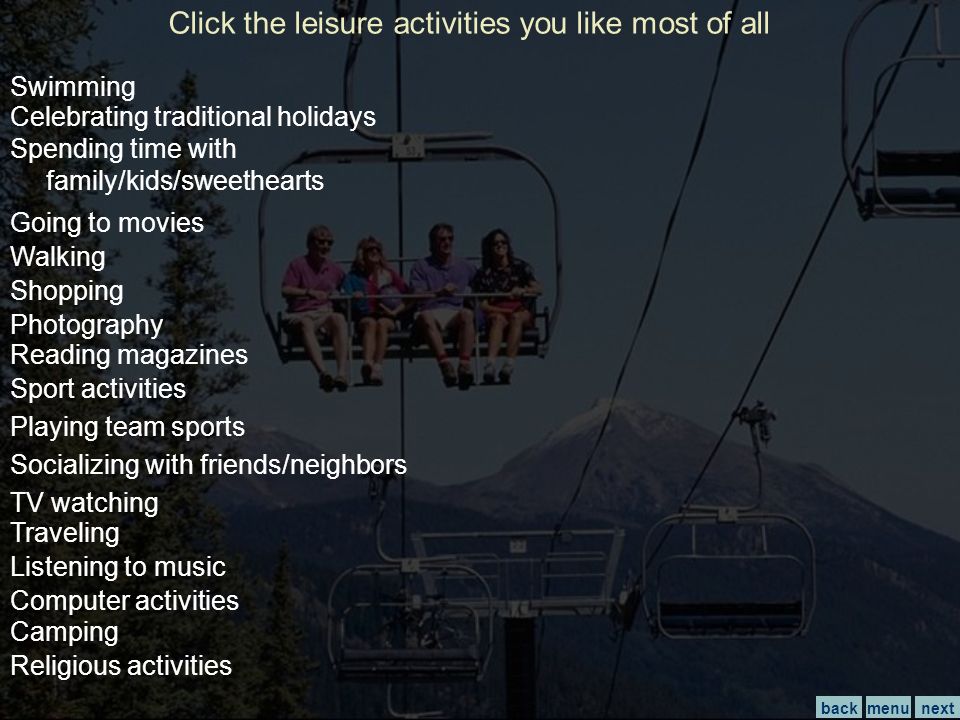 Click the leisure activities you like most of all

Swimming
Celebrating traditional holidays
Spending time with family/kids/sweethearts
Going to movies
Walking
Shopping
Photography
Reading magazines
Sport activities
Playing team sports
Socializing with friends/neighbors
TV watching
Traveling
Listening to music
Computer activities
Camping
Religious activities

back menu next